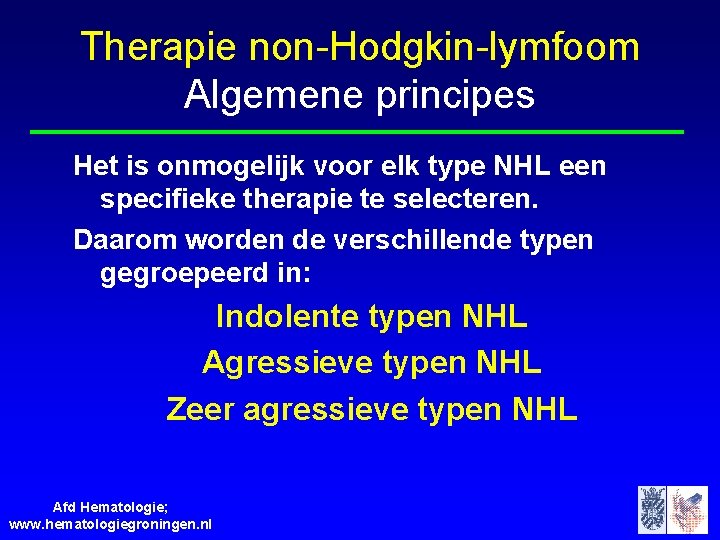 Therapie non-Hodgkin-lymfoom
Algemene principes

Het is onmogelijk voor elk type NHL een specifieke therapie te selecteren.

Daarom worden de verschillende typen gegroepeerd in:

Indolente typen NHL

Agressieve typen NHL

Zeer agressieve typen NHL

Afd Hematologie;
www.hematologiegroningen.nl